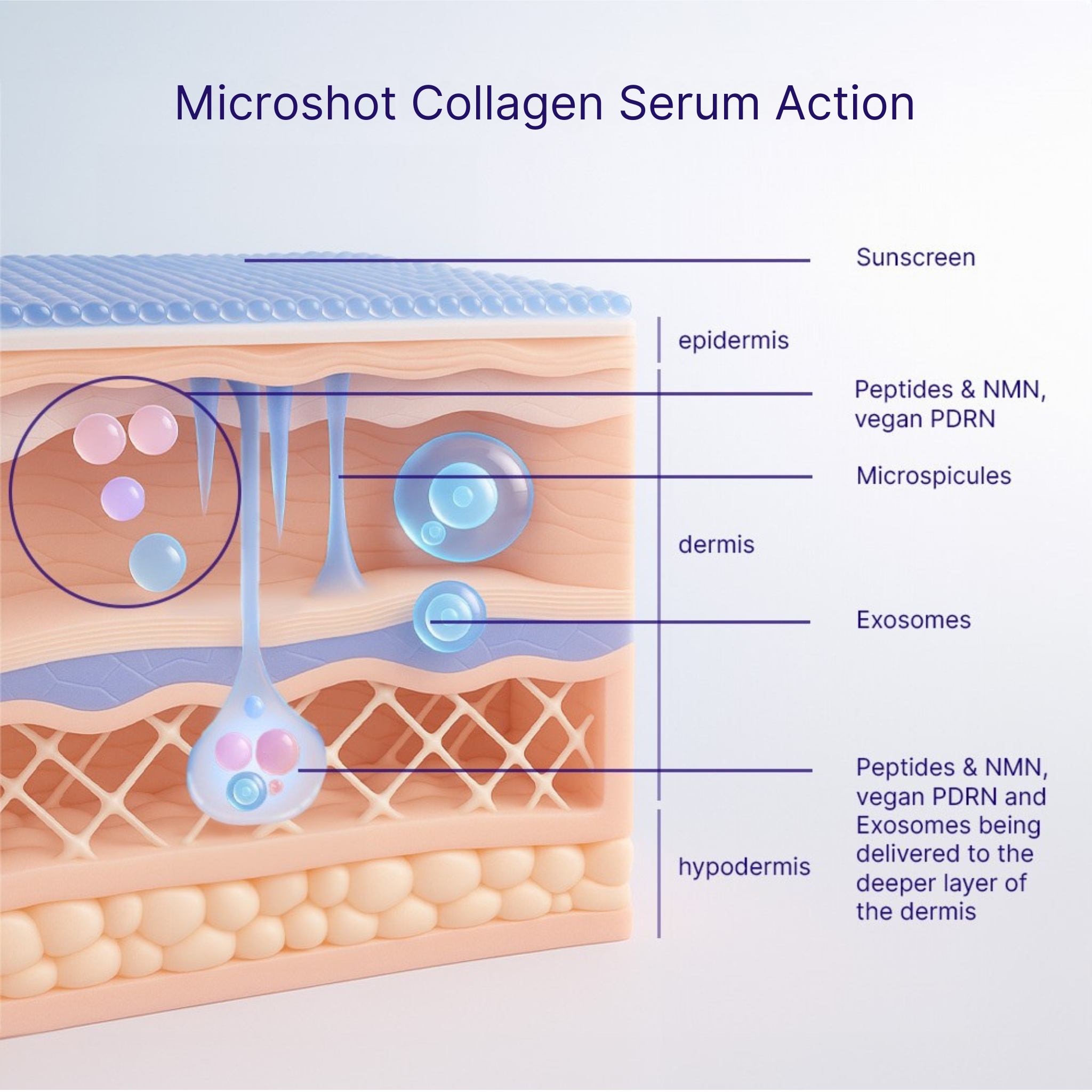 Microshot Collagen Serum Action

Sunscreen

epidermis

Peptides & NMN, vegan PDRN

Microspicules

dermis

Exosomes

Peptides & NMN, vegan PDRN and Exosomes being delivered to the deeper layer of the dermis

hypodermis